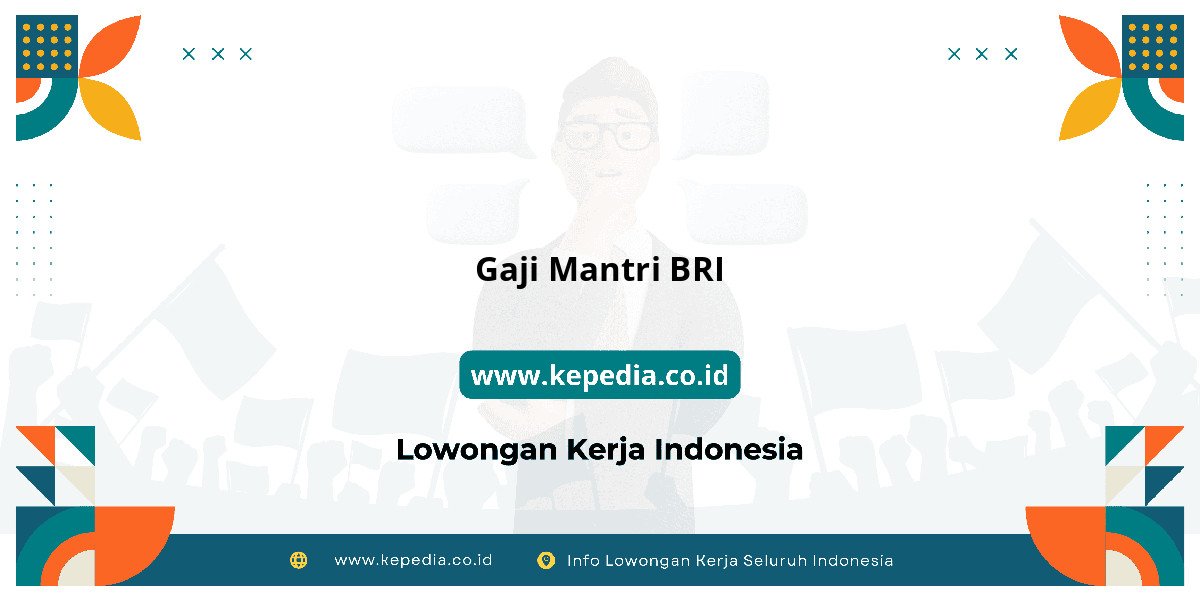 Gaji Mantri BRI

www.kepedia.co.id

Lowongan Kerja Indonesia

www.kepedia.co.id

Info Lowongan Kerja Seluruh Indonesia